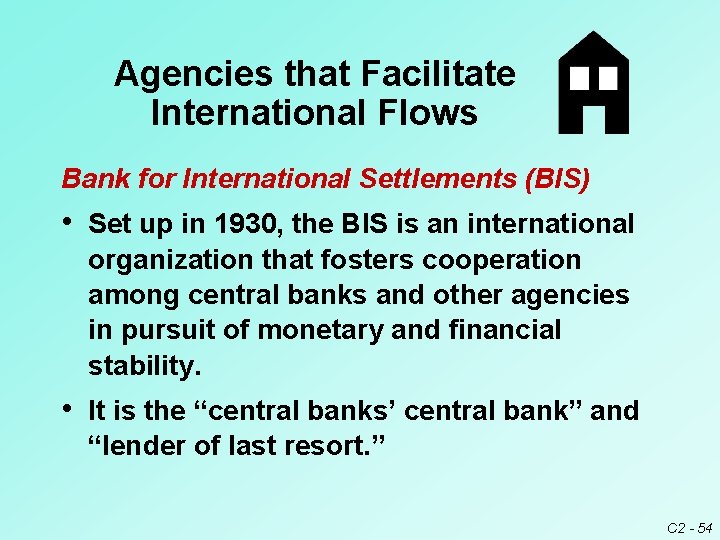 Agencies that Facilitate International Flows

Bank for International Settlements (BIS)

• Set up in 1930, the BIS is an international organization that fosters cooperation among central banks and other agencies in pursuit of monetary and financial stability.

• It is the “central banks’ central bank” and “lender of last resort.”

C2 - 54